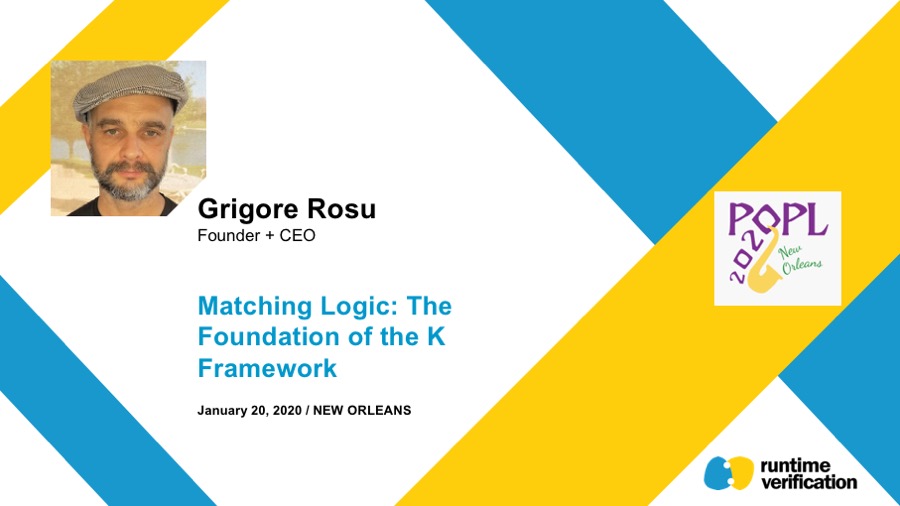 Grigore Rosu
Founder + CEO

Matching Logic: The Foundation of the K Framework

January 20, 2020 / NEW ORLEANS

POPL 2020 New Orleans

runtime verification